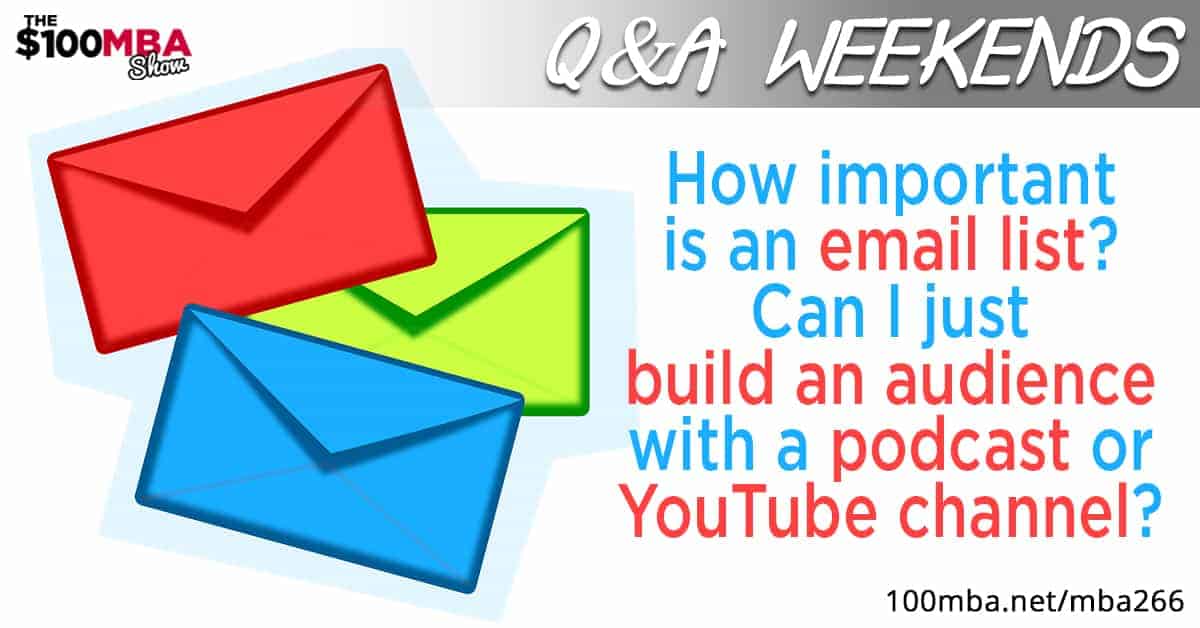 THE $100MBA Show

Q&A WEEKENDS

How important is an email list? Can I just build an audience with a podcast or YouTube channel?

100mba.net/mba266